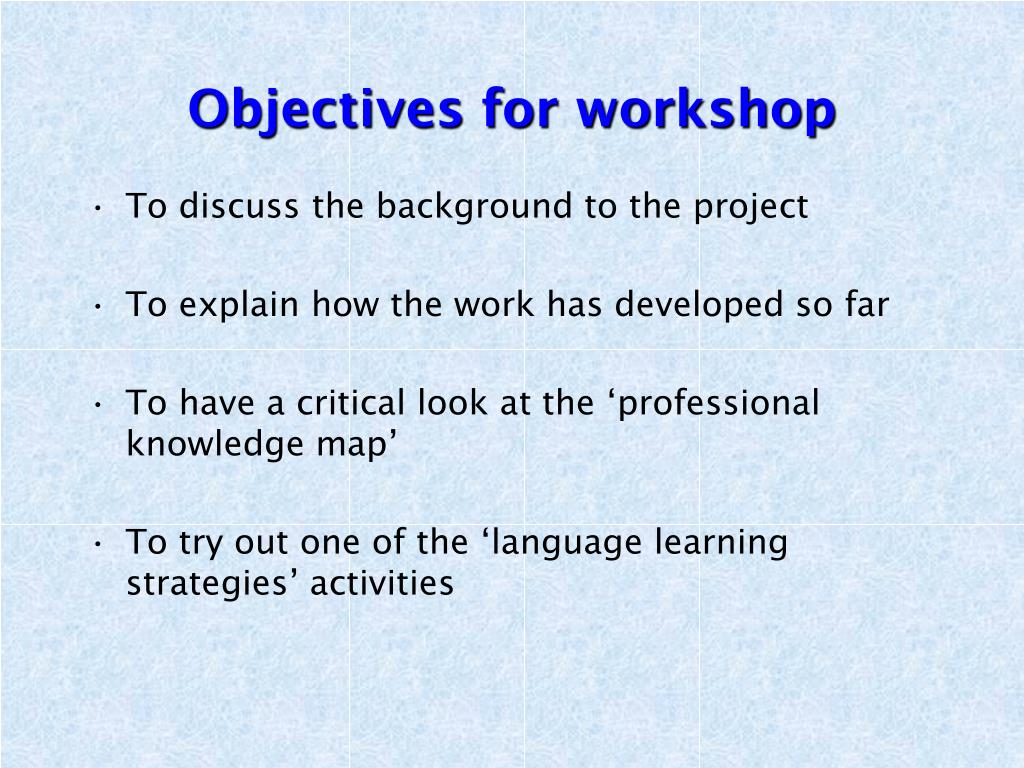 Objectives for workshop

• To discuss the background to the project

• To explain how the work has developed so far

• To have a critical look at the ‘professional knowledge map’

• To try out one of the ‘language learning strategies’ activities